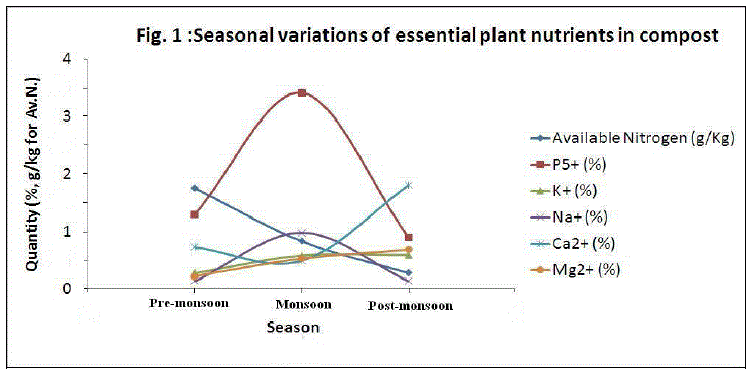 Fig. 1 :Seasonal variations of essential plant nutrients in compost

Quantity (%, g/kg for Av.N.)

4
3
2
1
0

Pre-monsoon
Monsoon
Post-monsoon

Season

Available Nitrogen (g/Kg)
P5+ (%)
K+ (%)
Na+ (%)
Ca2+ (%)
Mg2+ (%)